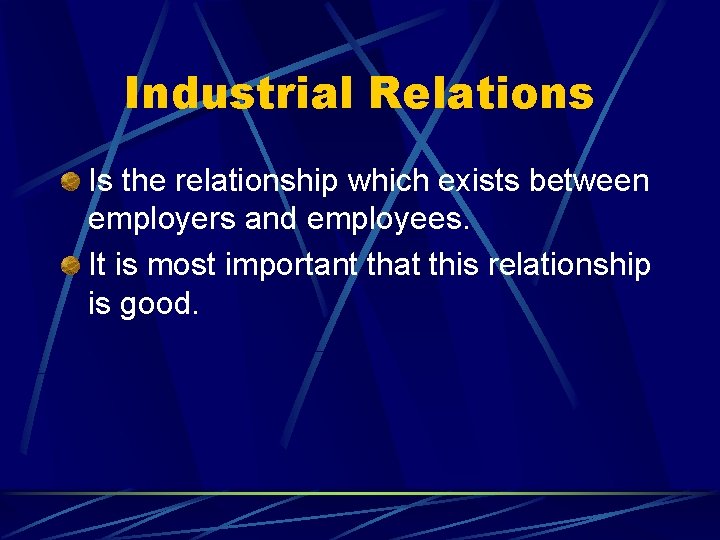 Industrial Relations

Is the relationship which exists between employers and employees.

It is most important that this relationship is good.